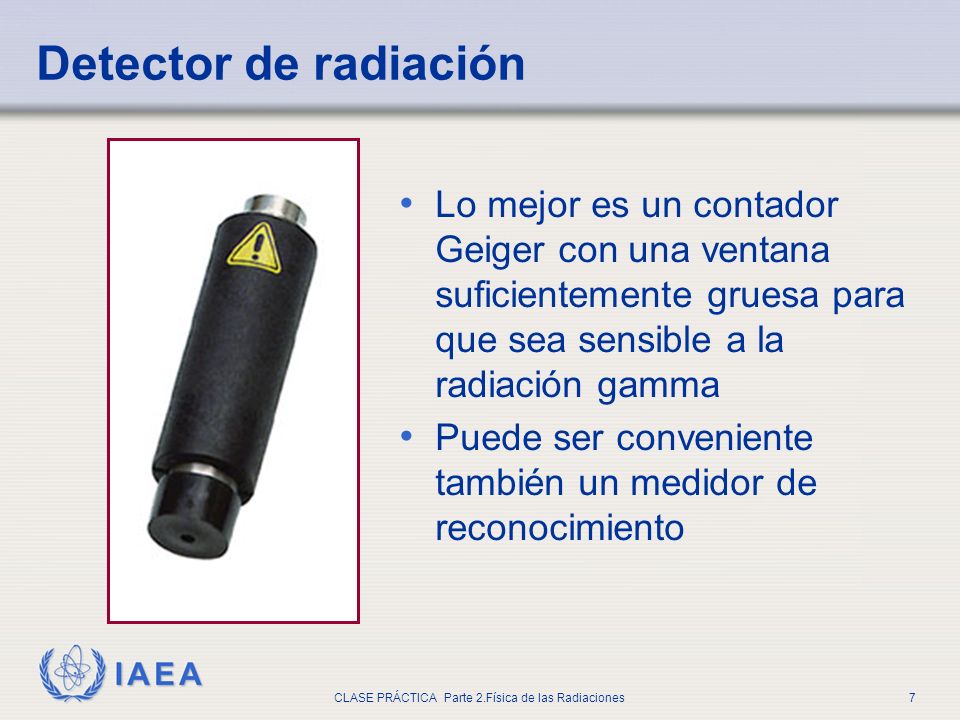 Detector de radiación

• Lo mejor es un contador Geiger con una ventana suficientemente gruesa para que sea sensible a la radiación gamma

• Puede ser conveniente también un medidor de reconocimiento

IAEA

CLASE PRÁCTICA Parte 2.Física de las Radiaciones

7